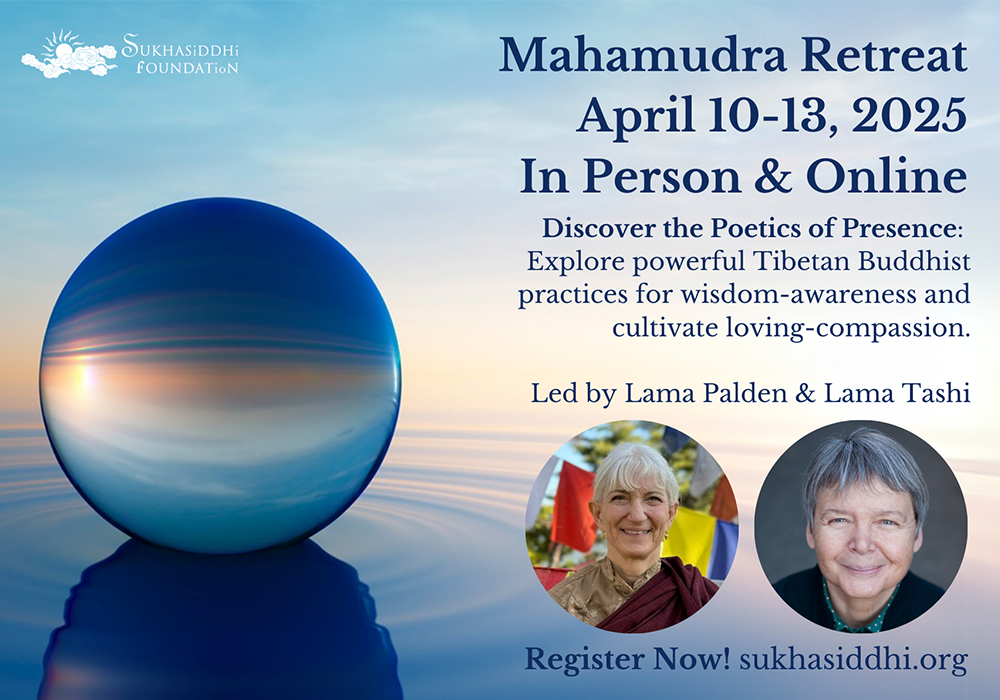 SUKHASIDDHI FOUNDATION

Mahamudra Retreat
April 10-13, 2025
In Person & Online

Discover the Poetics of Presence: Explore powerful Tibetan Buddhist practices for wisdom-awareness and cultivate loving-compassion.

Led by Lama Palden & Lama Tashi

Register Now! sukhasiddhi.org